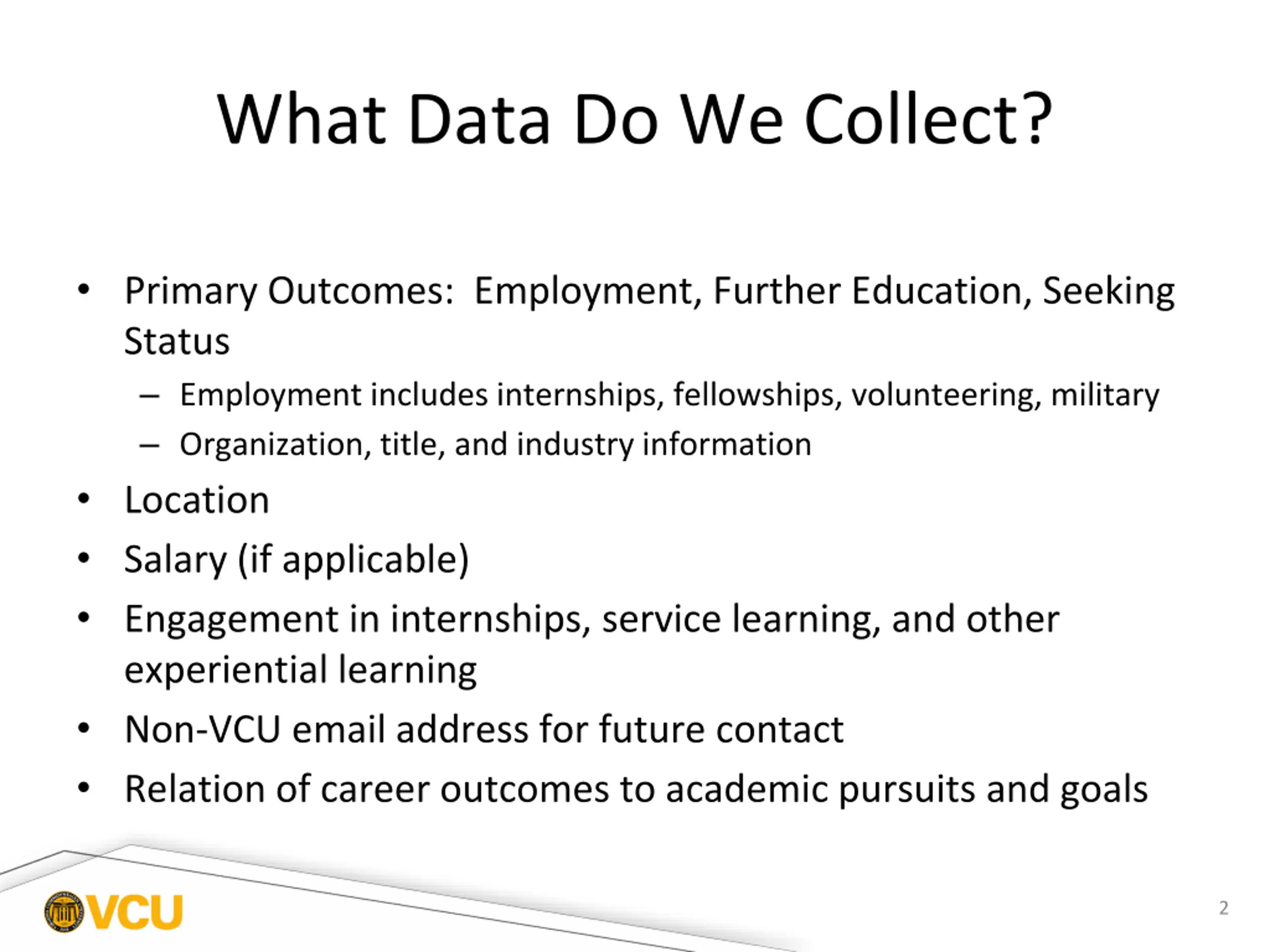 What Data Do We Collect?

• Primary Outcomes: Employment, Further Education, Seeking Status
– Employment includes internships, fellowships, volunteering, military
– Organization, title, and industry information
• Location
• Salary (if applicable)
• Engagement in internships, service learning, and other experiential learning
• Non-VCU email address for future contact
• Relation of career outcomes to academic pursuits and goals

VCU

2